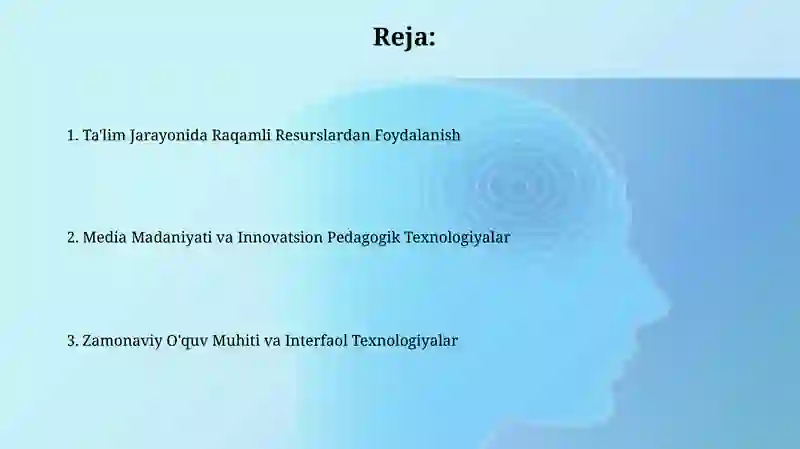 Reja:

1. Ta'lim Jarayonida Raqamli Resurslardan Foydalanish

2. Media Madaniyati va Innovatsion Pedagogik Texnologiyalar

3. Zamonaviy O'quv Muhiti va Interfaol Texnologiyalar